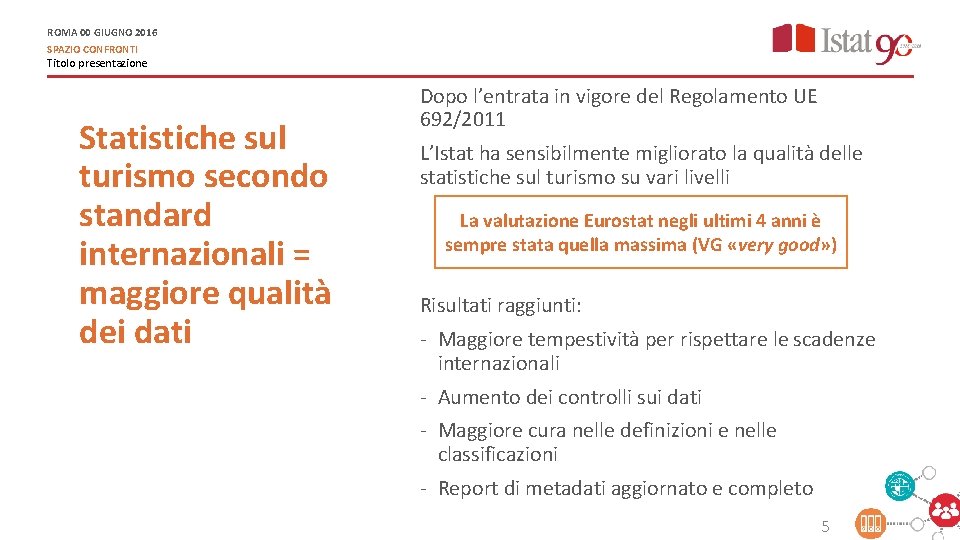 ROMA 00 GIUGNO 2016
SPAZIO CONFRONTI
Titolo presentazione

Istat 90

Statistiche sul turismo secondo standard internazionali = maggiore qualità dei dati

Dopo l'entrata in vigore del Regolamento UE 692/2011

L'Istat ha sensibilmente migliorato la qualità delle statistiche sul turismo su vari livelli

La valutazione Eurostat negli ultimi 4 anni è sempre stata quella massima (VG «very good»)

Risultati raggiunti:

- Maggiore tempestività per rispettare le scadenze internazionali
- Aumento dei controlli sui dati
- Maggiore cura nelle definizioni e nelle classificazioni
- Report di metadati aggiornato e completo

5